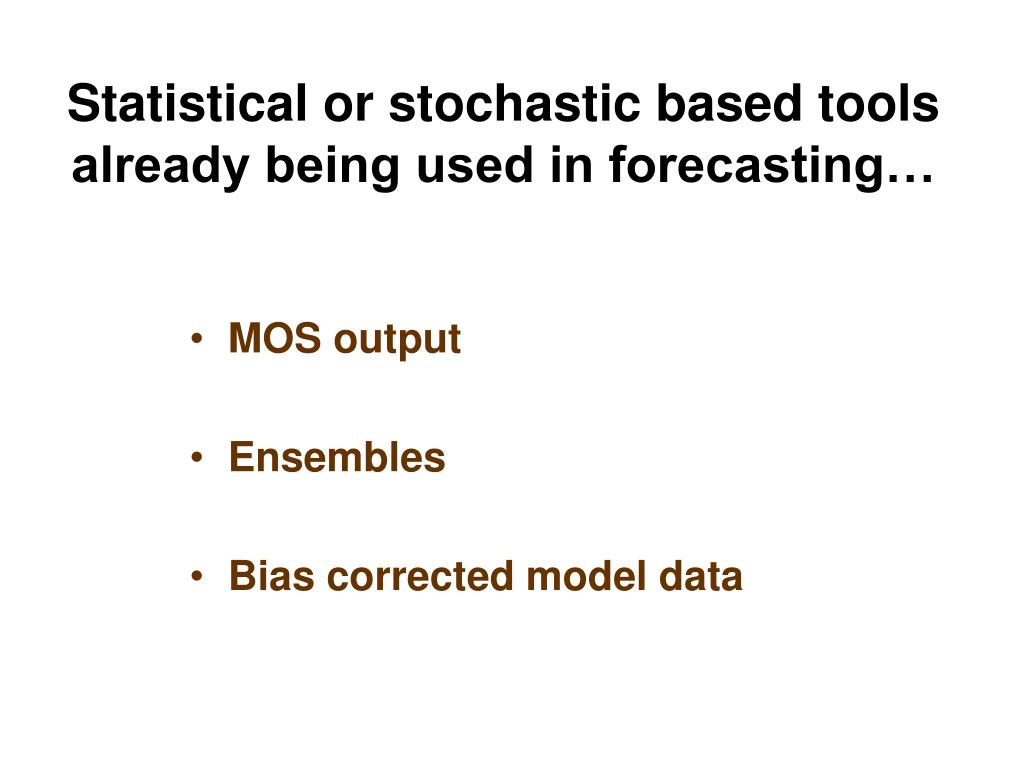 Statistical or stochastic based tools already being used in forecasting…

• MOS output

• Ensembles

• Bias corrected model data